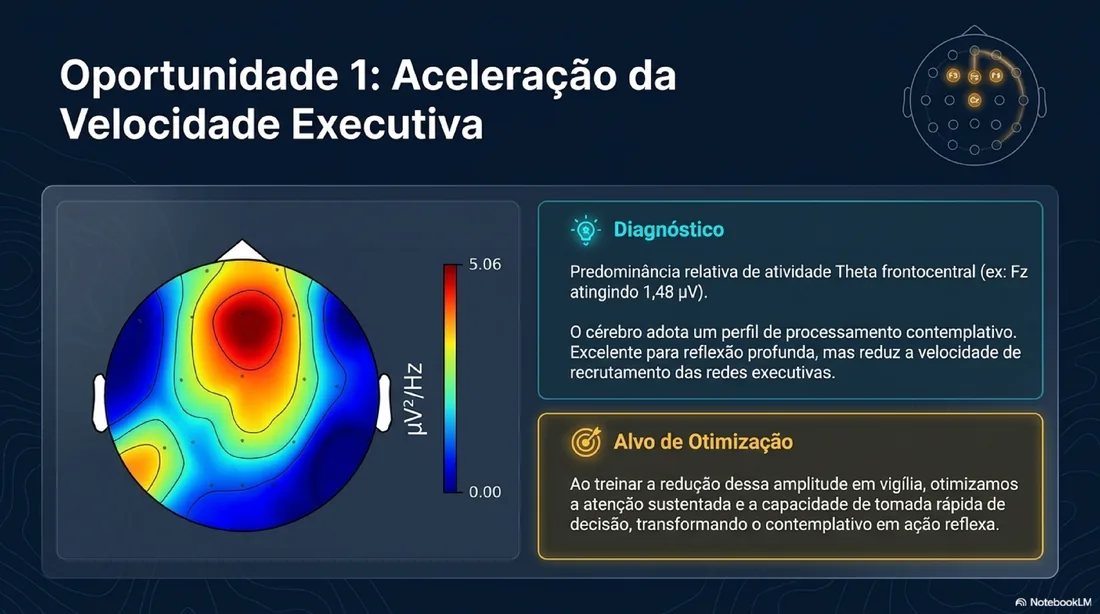 Oportunidade 1: Aceleração da Velocidade Executiva

F3 Fz F4
Cz

5.06
$\mu V^2/Hz$
0.00

Diagnóstico

Predominância relativa de atividade Theta frontocentral (ex: Fz atingindo 1,48 µV).

O cérebro adota um perfil de processamento contemplativo. Excelente para reflexão profunda, mas reduz a velocidade de recrutamento das redes executivas.

Alvo de Otimização

Ao treinar a redução dessa amplitude em vigília, otimizamos a atenção sustentada e a capacidade de tomada rápida de decisão, transformando o contemplativo em ação reflexa.

NotebookLM